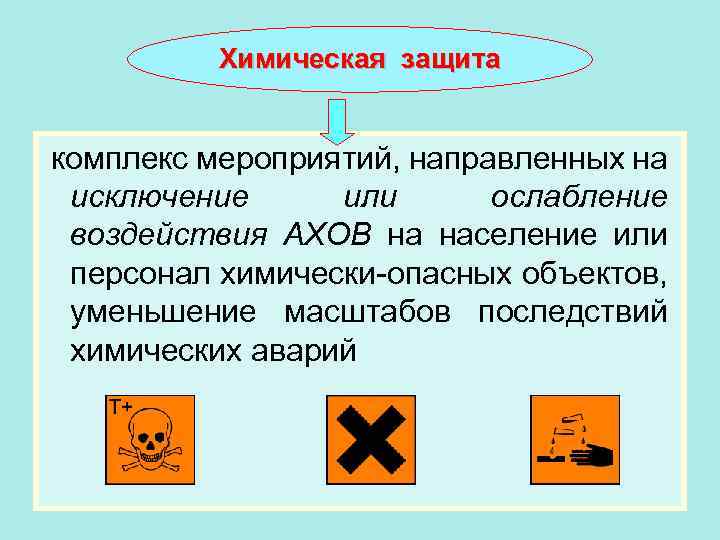 Химическая защита

комплекс мероприятий, направленных на исключение или ослабление воздействия АХОВ на население или персонал химически-опасных объектов, уменьшение масштабов последствий химических аварий

T+